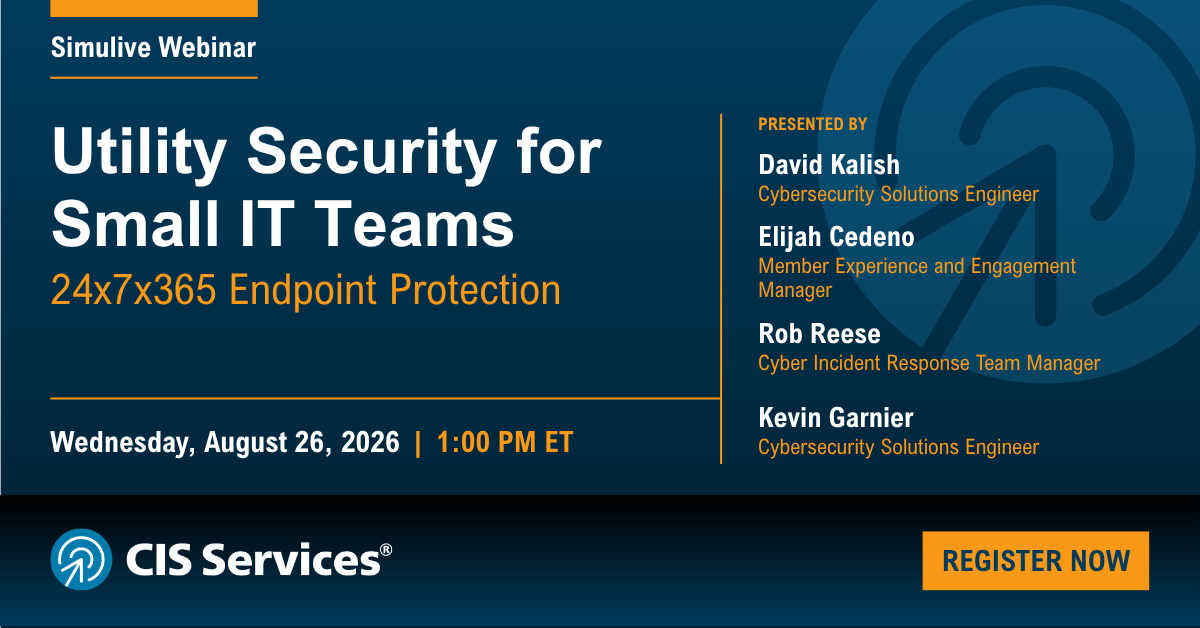 Simulive Webinar

Utility Security for Small IT Teams

24x7x365 Endpoint Protection

Wednesday, August 26, 2026 | 1:00 PM ET

PRESENTED BY

David Kalish
Cybersecurity Solutions Engineer

Elijah Cedeno
Member Experience and Engagement Manager

Rob Reese
Cyber Incident Response Team Manager

Kevin Garnier
Cybersecurity Solutions Engineer

CIS Services®

REGISTER NOW